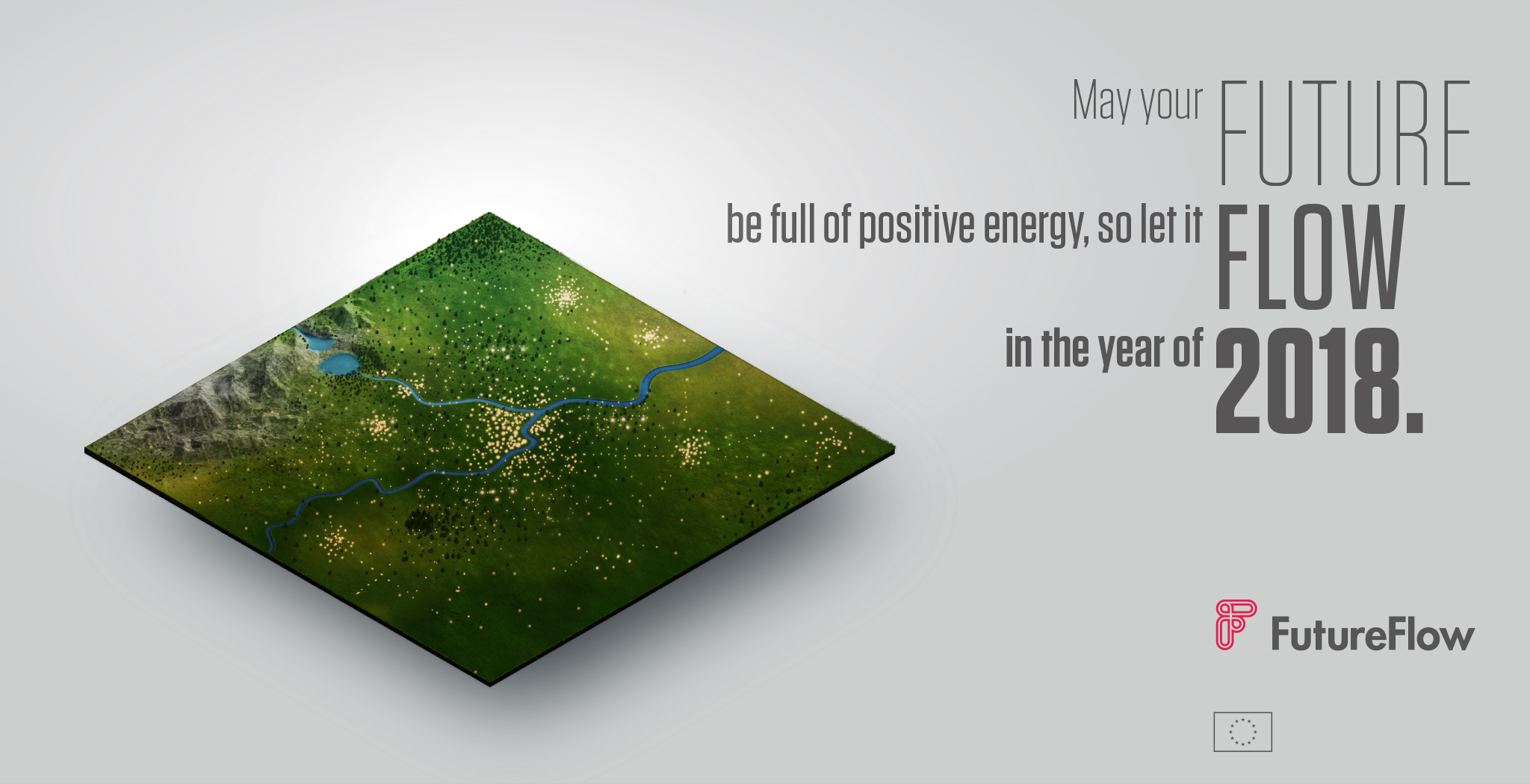 May your FUTURE
be full of positive energy, so let it FLOW
in the year of 2018.

FutureFlow